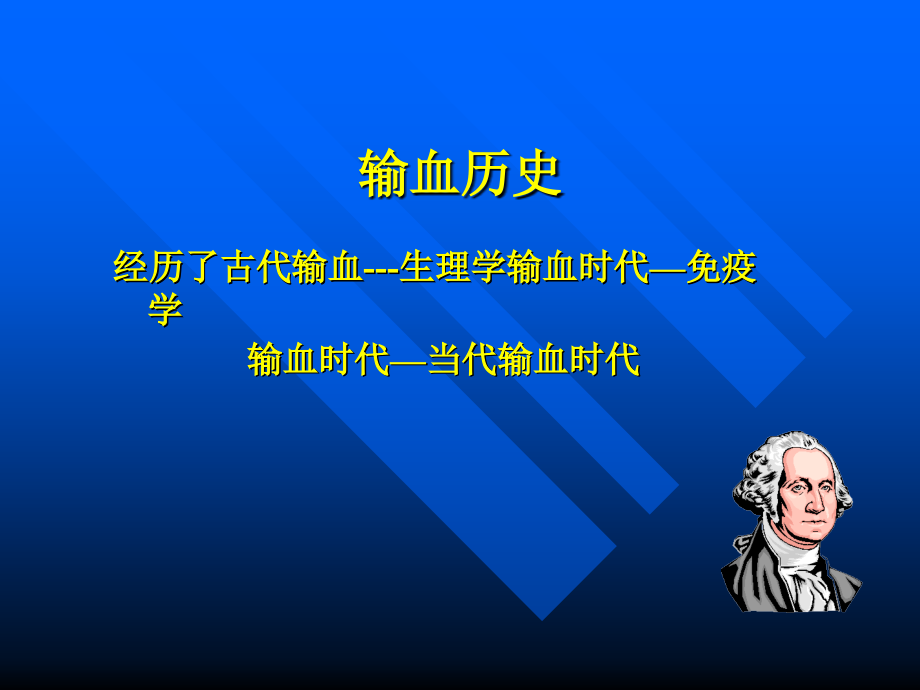 输血历史

经历了古代输血---生理学输血时代—免疫学

输血时代—当代输血时代